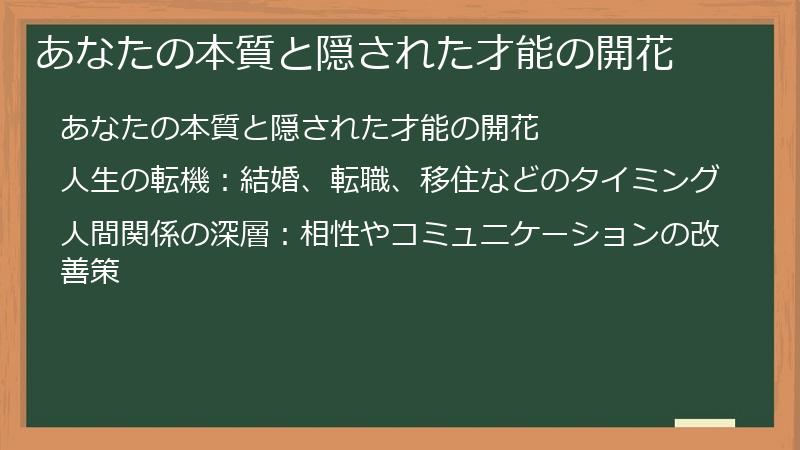 あなたの本質と隠された才能の開花

あなたの本質と隠された才能の開花

人生の転機：結婚、転職、移住などのタイミング

人間関係の深層：相性やコミュニケーションの改善策